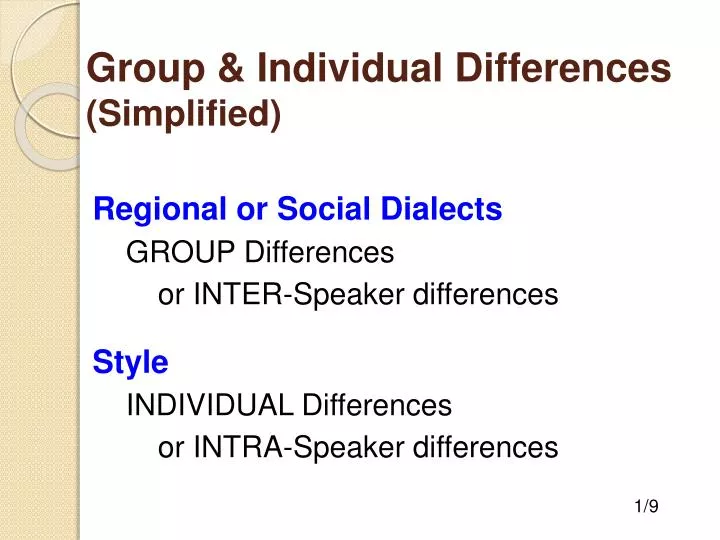 Group & Individual Differences
(Simplified)

Regional or Social Dialects

GROUP Differences

or INTER-Speaker differences

Style

INDIVIDUAL Differences

or INTRA-Speaker differences

1/9